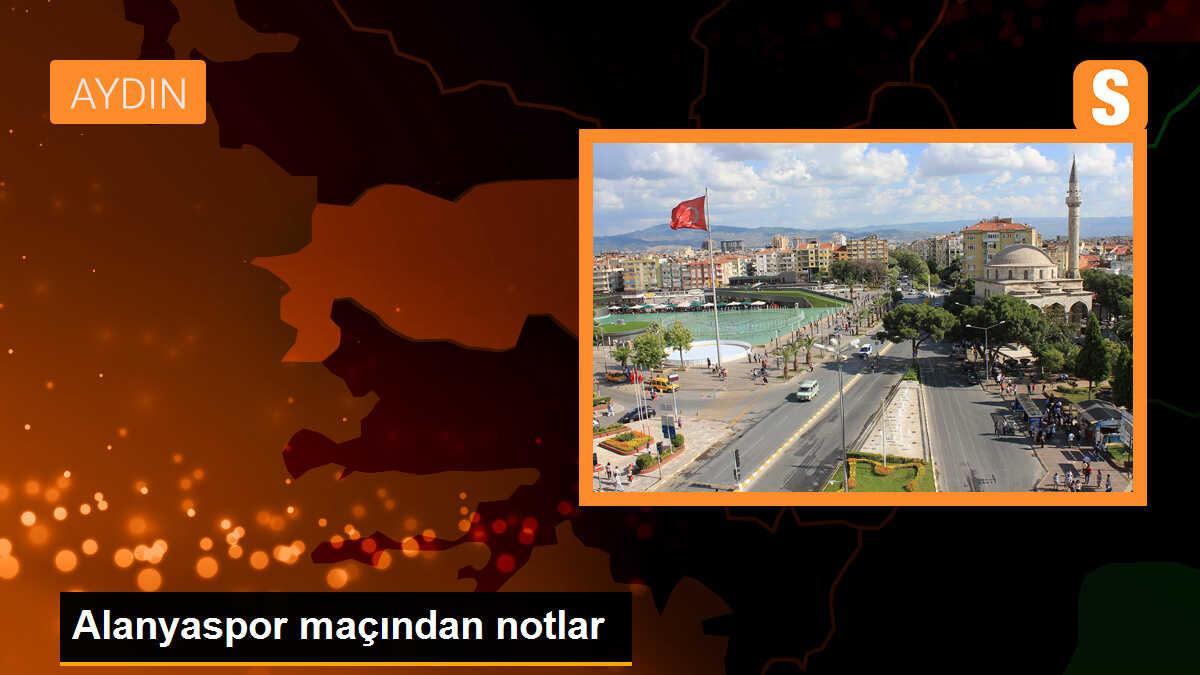 AYDIN

S

Alanyaspor maçından notlar